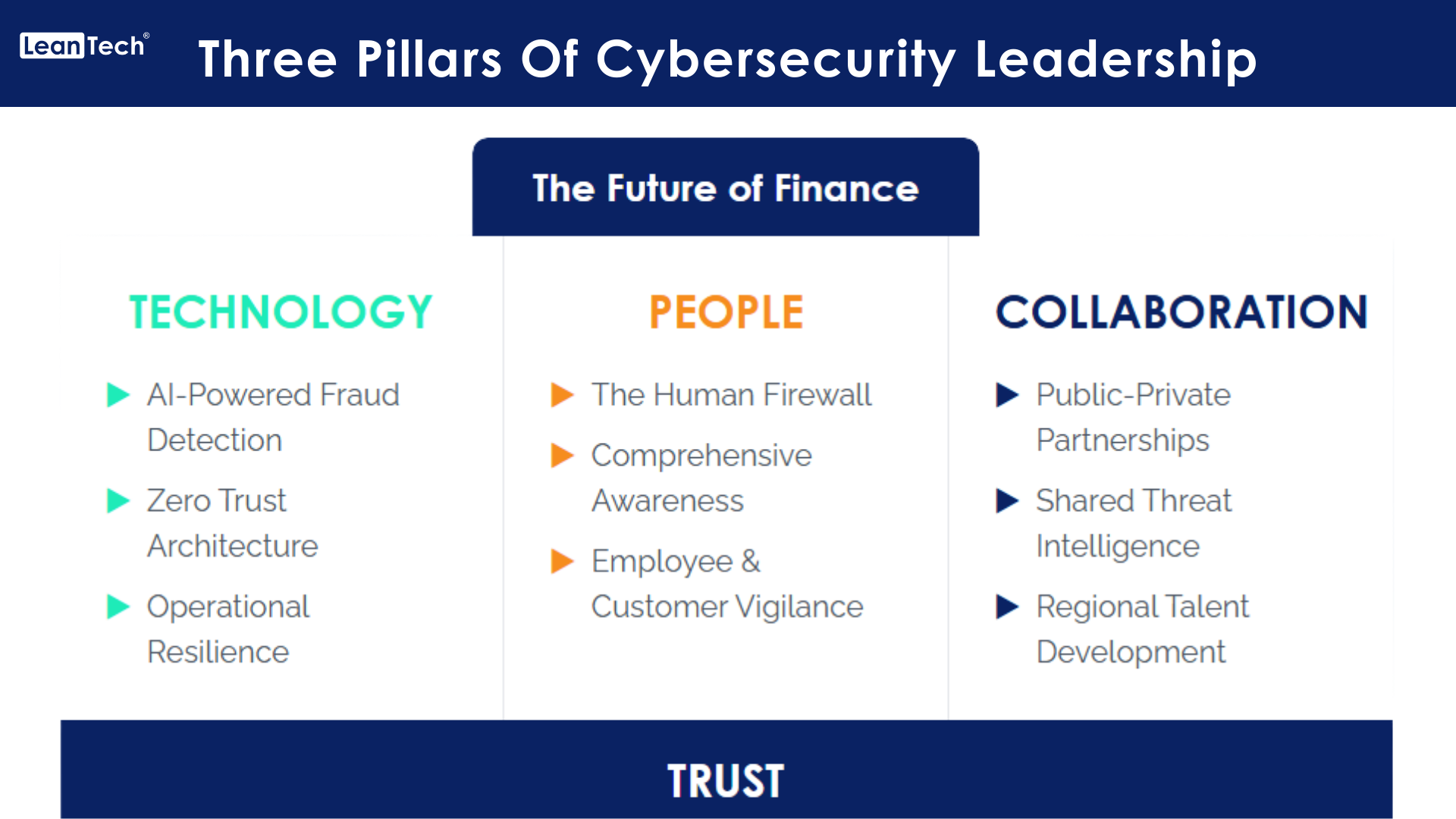 LeanTech®

Three Pillars Of Cybersecurity Leadership

The Future of Finance

TECHNOLOGY

AI-Powered Fraud Detection

Zero Trust Architecture

Operational Resilience

PEOPLE

The Human Firewall

Comprehensive Awareness

Employee & Customer Vigilance

COLLABORATION

Public-Private Partnerships

Shared Threat Intelligence

Regional Talent Development

TRUST